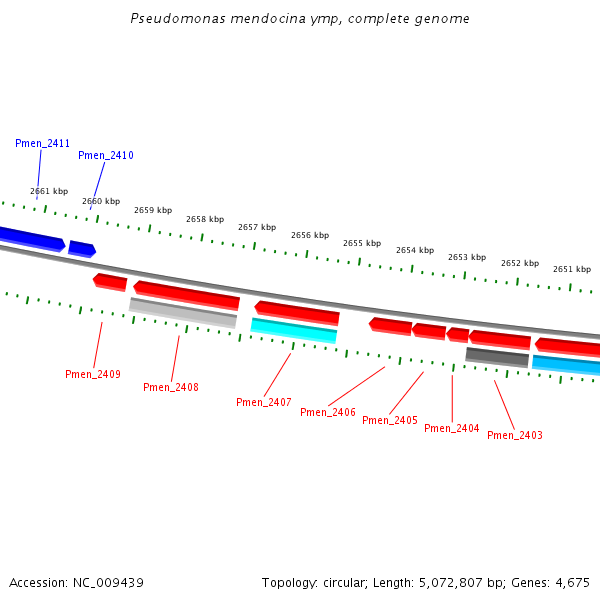 Pseudomonas mendocina ymp, complete genome

Pmen_2411
Pmen_2410

2661 kbp
2660 kbp
2659 kbp
2658 kbp
2657 kbp
2656 kbp
2655 kbp
2654 kbp
2653 kbp
2652 kbp
2651 kbp

Pmen_2409
Pmen_2408
Pmen_2407
Pmen_2406
Pmen_2405
Pmen_2404
Pmen_2403

Accession: NC_009439

Topology: circular; Length: 5,072,807 bp; Genes: 4,675